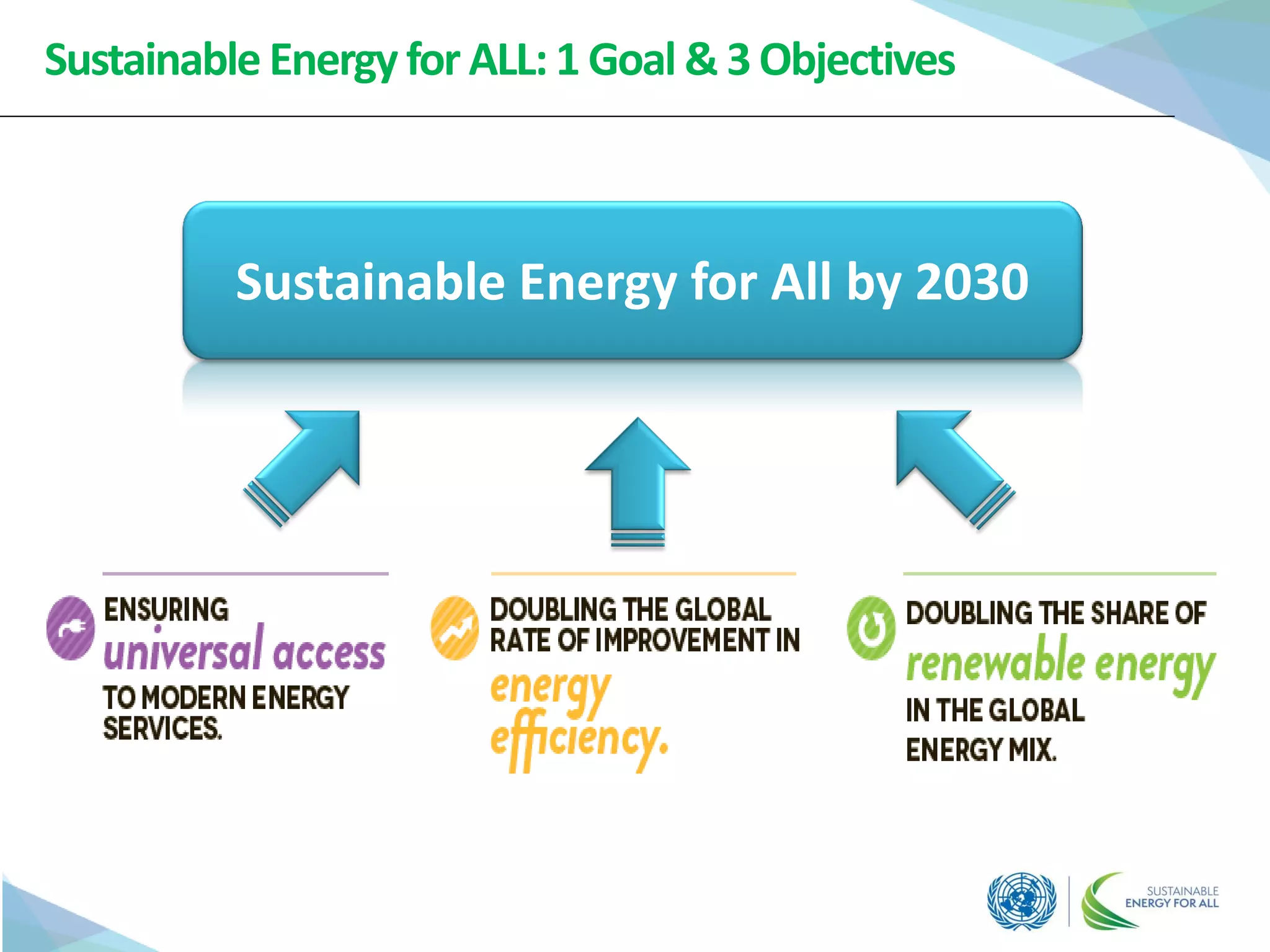 Sustainable Energy for ALL: 1 Goal & 3 Objectives

Sustainable Energy for All by 2030

ENSURING universal access TO MODERN ENERGY SERVICES.

DOUBLING THE GLOBAL RATE OF IMPROVEMENT IN energy efficiency.

DOUBLING THE SHARE OF renewable energy IN THE GLOBAL ENERGY MIX.

SUSTAINABLE ENERGY FOR ALL